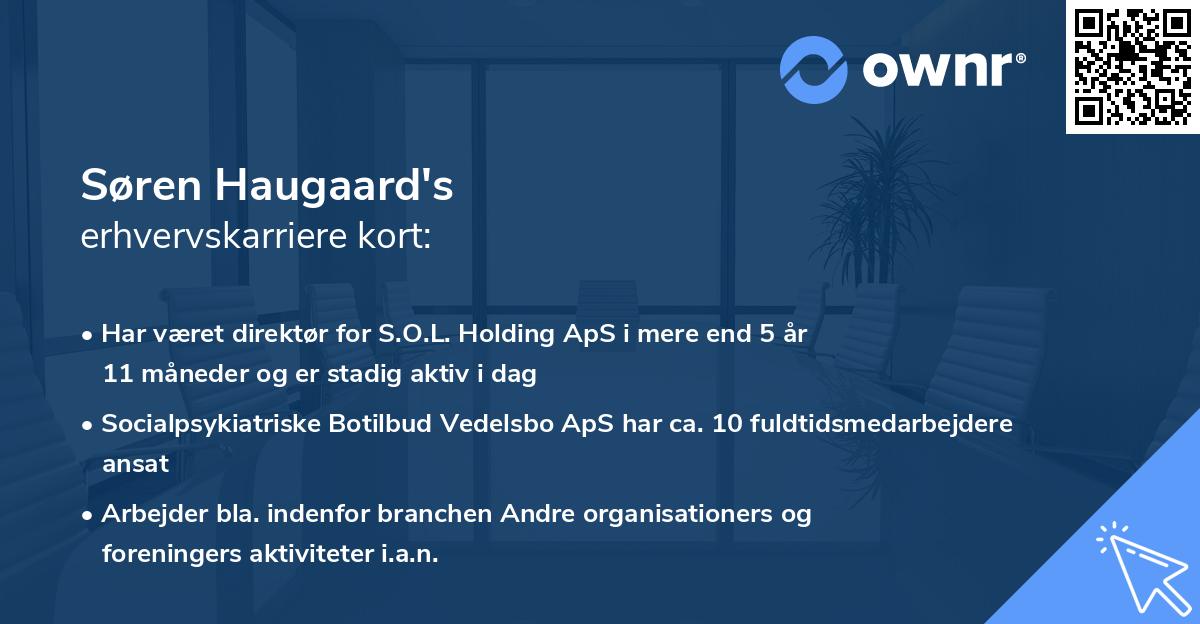 ownr®

Søren Haugaard's
erhvervskarriere kort:

• Har været direktør for S.O.L. Holding ApS i mere end 5 år 11 måneder og er stadig aktiv i dag

• Socialpsykiatriske Botilbud Vedelsbo ApS har ca. 10 fuldtidsmedarbejdere ansat

• Arbejder bla. indenfor branchen Andre organisationers og foreningers aktiviteter i.a.n.